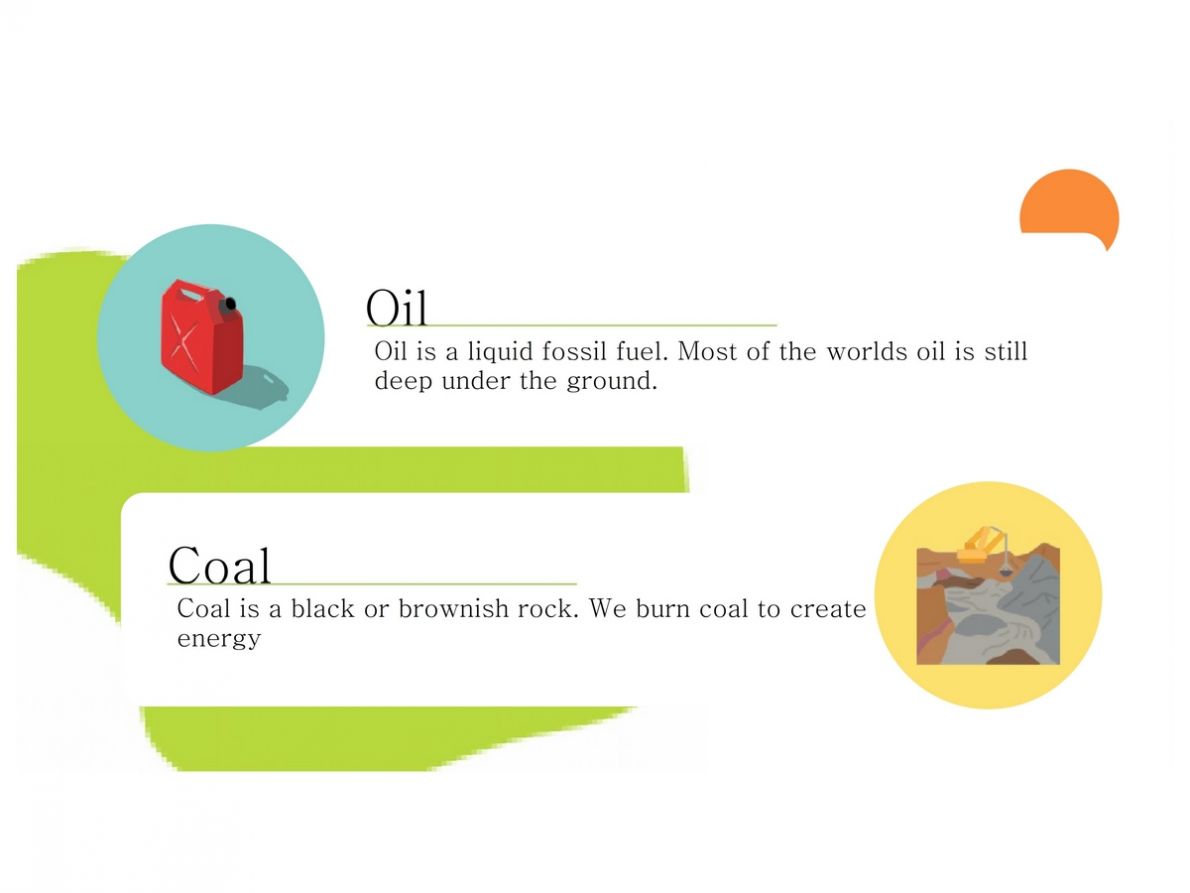 Oil

Oil is a liquid fossil fuel. Most of the worlds oil is still deep under the ground.

Coal

Coal is a black or brownish rock. We burn coal to create energy